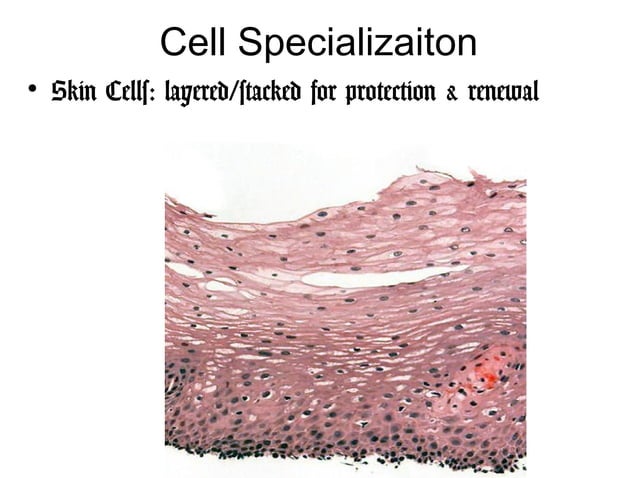 Cell Specializaiton

• Skin Cellſ: layered/ſtacked for protection & renewal